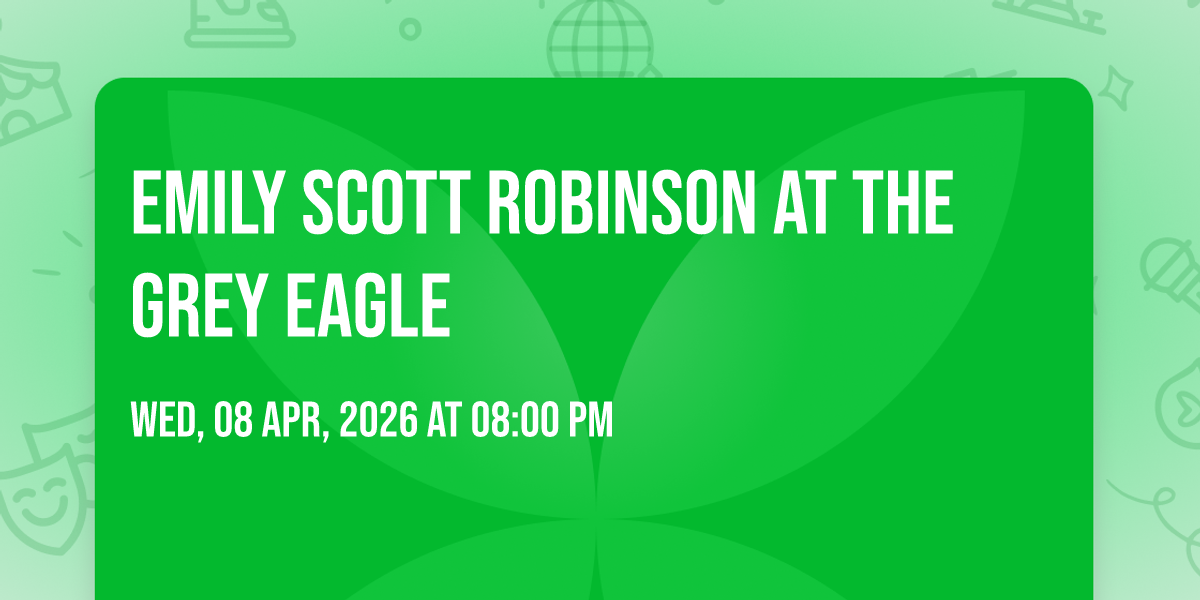 EMILY SCOTT ROBINSON AT THE GREY EAGLE

WED, 08 APR, 2026 AT 08:00 PM